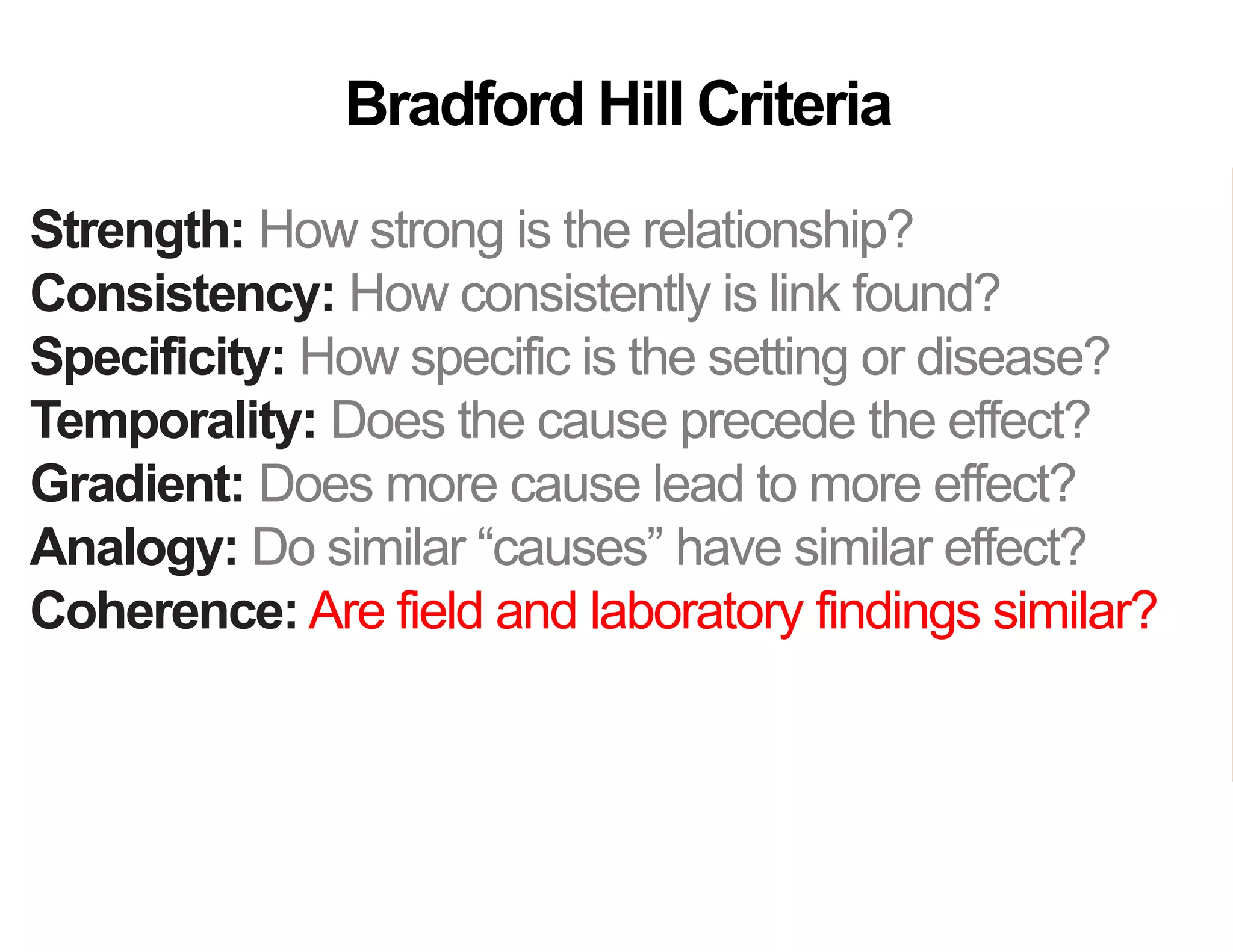 Bradford Hill Criteria

Strength: How strong is the relationship?
Consistency: How consistently is link found?
Specificity: How specific is the setting or disease?
Temporality: Does the cause precede the effect?
Gradient: Does more cause lead to more effect?
Analogy: Do similar “causes” have similar effect?
Coherence: Are field and laboratory findings similar?